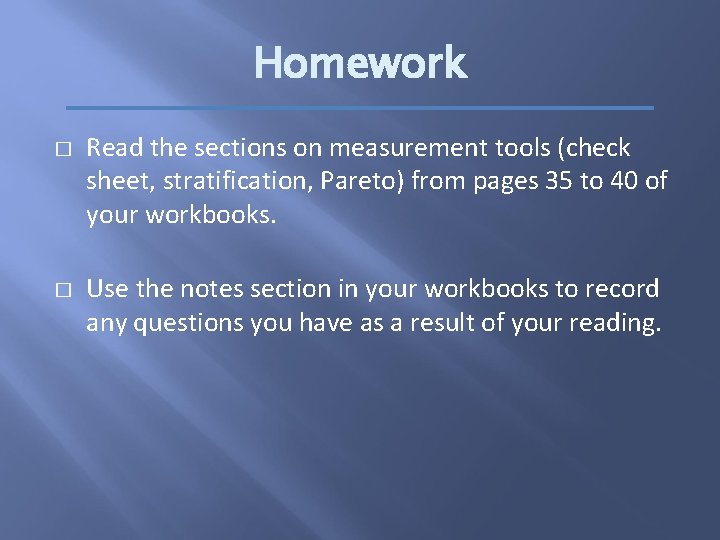 Homework

□ Read the sections on measurement tools (check sheet, stratification, Pareto) from pages 35 to 40 of your workbooks.

□ Use the notes section in your workbooks to record any questions you have as a result of your reading.